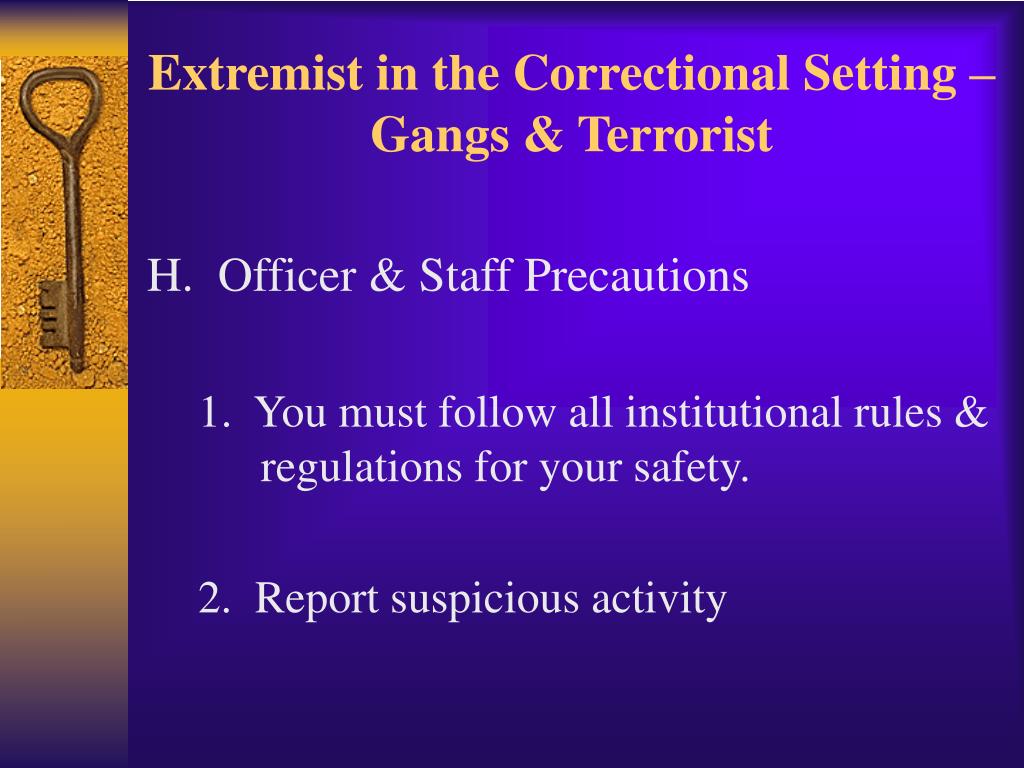 Extremist in the Correctional Setting – Gangs & Terrorist

H. Officer & Staff Precautions

1. You must follow all institutional rules & regulations for your safety.

2. Report suspicious activity